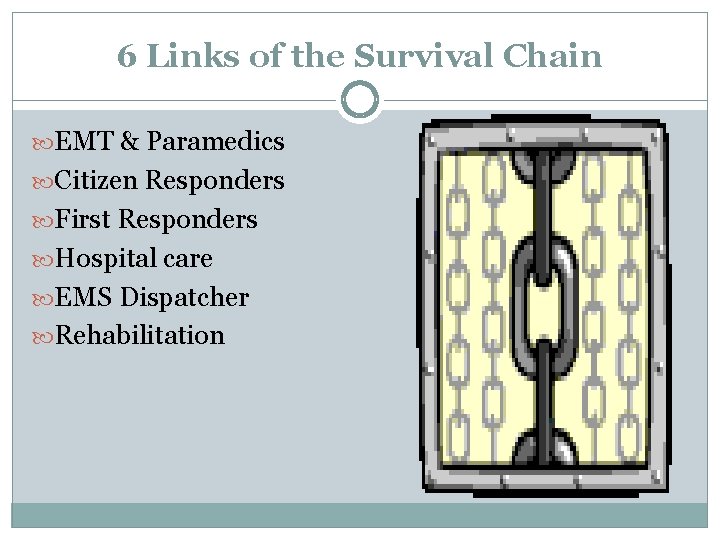 6 Links of the Survival Chain

EMT & Paramedics
Citizen Responders
First Responders
Hospital care
EMS Dispatcher
Rehabilitation